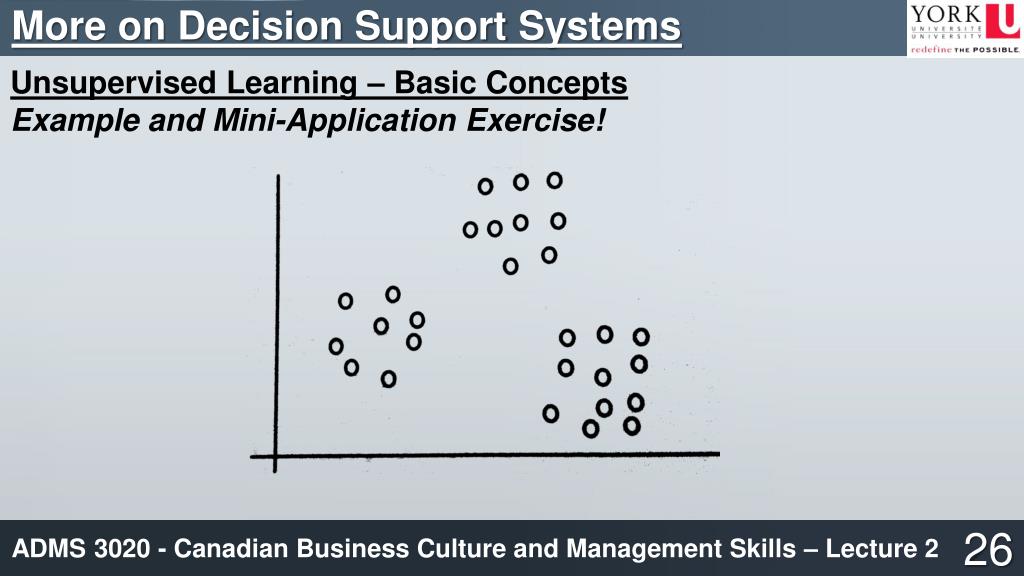 More on Decision Support Systems

YORK U UNIVERSITÉ UNIVERSITY redefine THE POSSIBLE.

Unsupervised Learning – Basic Concepts
Example and Mini-Application Exercise!

ADMS 3020 - Canadian Business Culture and Management Skills – Lecture 2 26